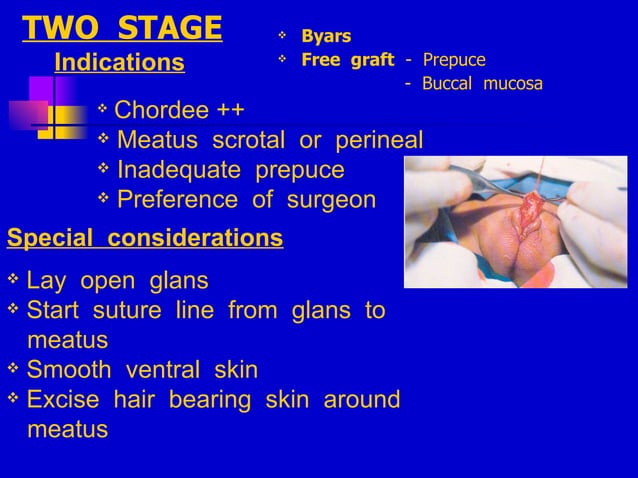 TWO STAGE

Indications

❖ Byars
❖ Free graft - Prepuce
- Buccal mucosa

❖ Chordee ++
❖ Meatus scrotal or perineal
❖ Inadequate prepuce
❖ Preference of surgeon

Special considerations

❖ Lay open glans
❖ Start suture line from glans to meatus
❖ Smooth ventral skin
❖ Excise hair bearing skin around meatus